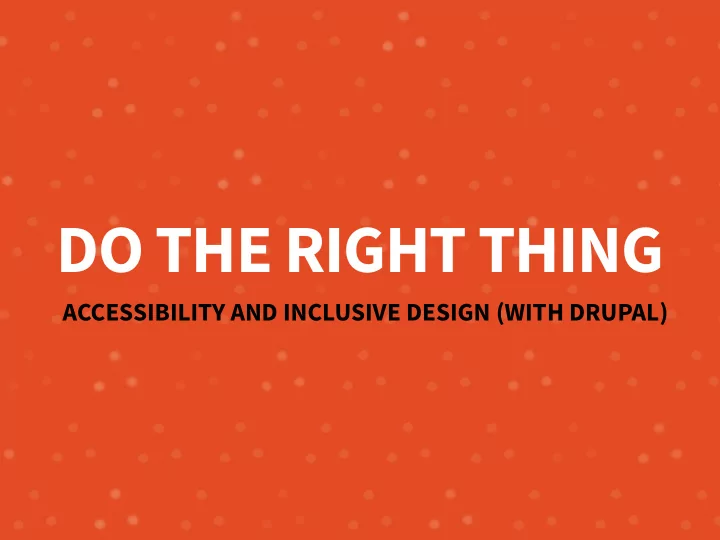 DO THE RIGHT THING

ACCESSIBILITY AND INCLUSIVE DESIGN (WITH DRUPAL)